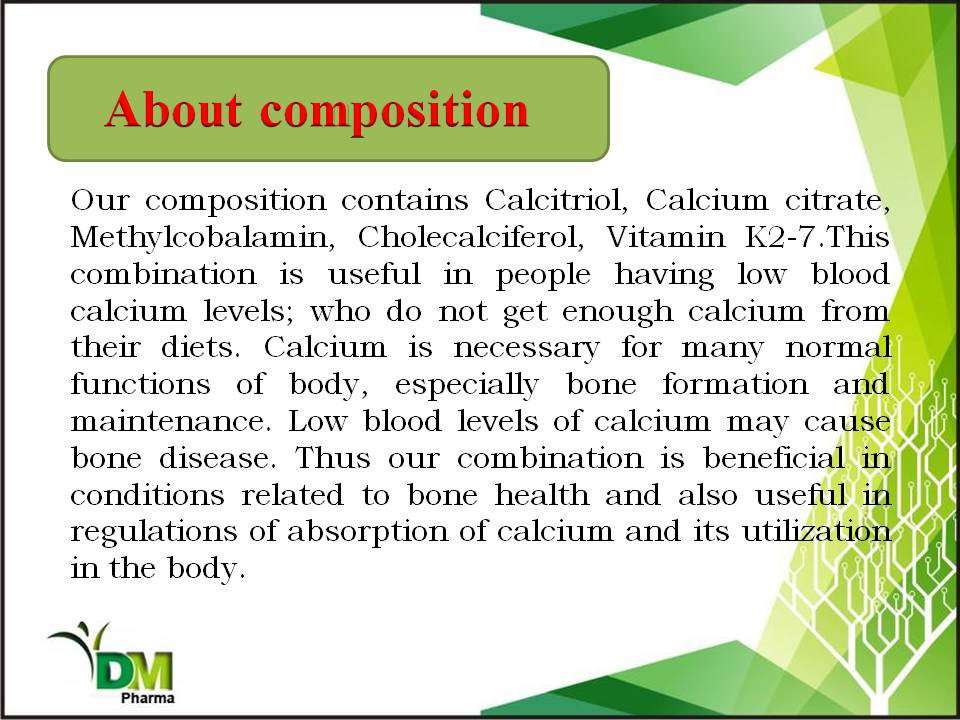 About composition

Our composition contains Calcitriol, Calcium citrate, Methylcobalamin, Cholecalciferol, Vitamin K2-7.This combination is useful in people having low blood calcium levels; who do not get enough calcium from their diets. Calcium is necessary for many normal functions of body, especially bone formation and maintenance. Low blood levels of calcium may cause bone disease. Thus our combination is beneficial in conditions related to bone health and also useful in regulations of absorption of calcium and its utilization in the body.

DM
Pharma